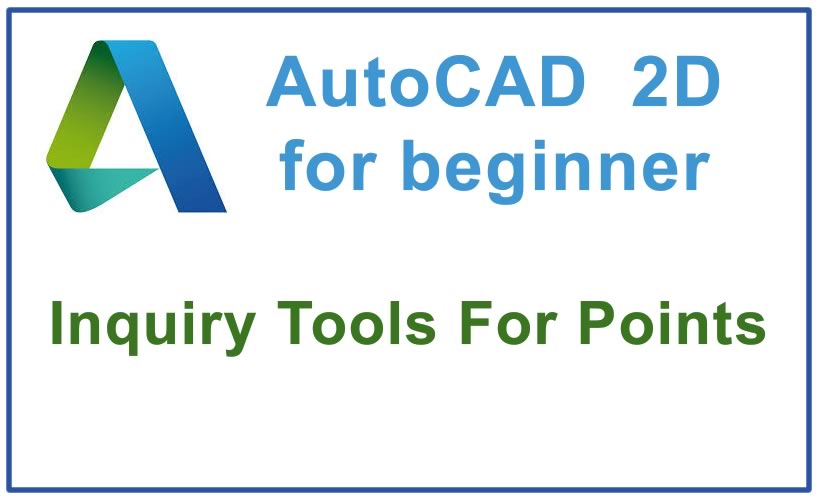 AutoCAD 2D
for beginner

Inquiry Tools For Points